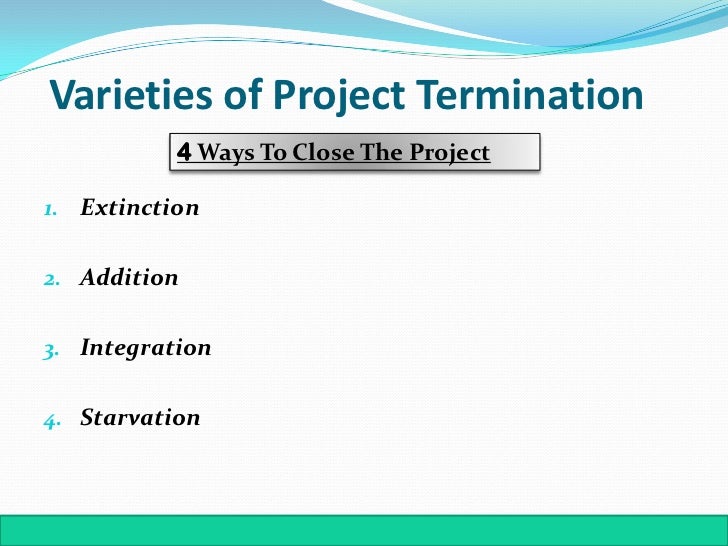 Varieties of Project Termination

4 Ways To Close The Project

1. Extinction

2. Addition

3. Integration

4. Starvation